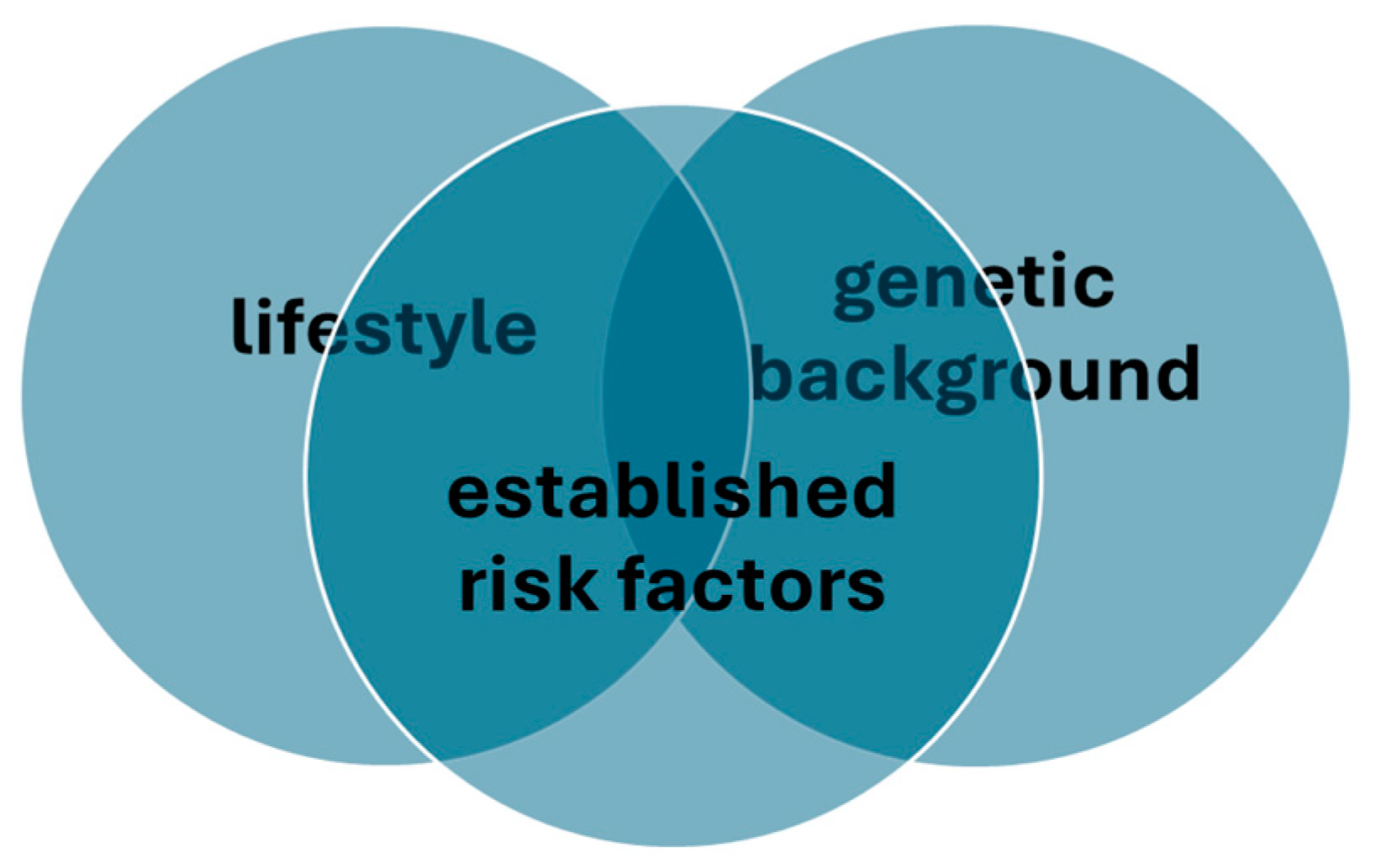 lifestyle

genetic background

established risk factors